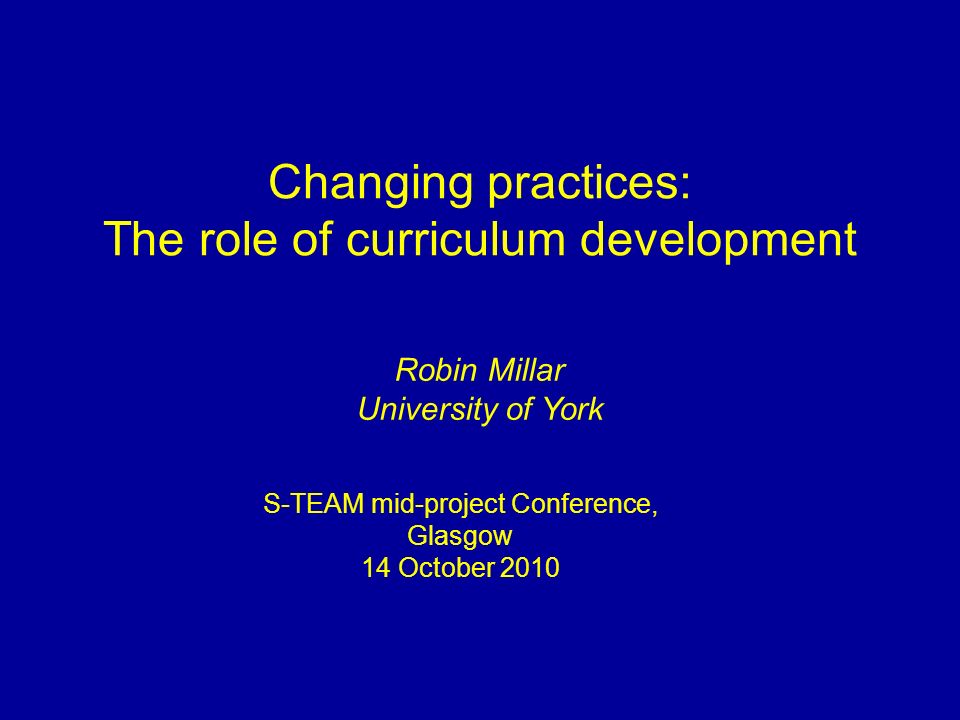 Changing practices:
The role of curriculum development

Robin Millar
University of York

S-TEAM mid-project Conference,
Glasgow
14 October 2010